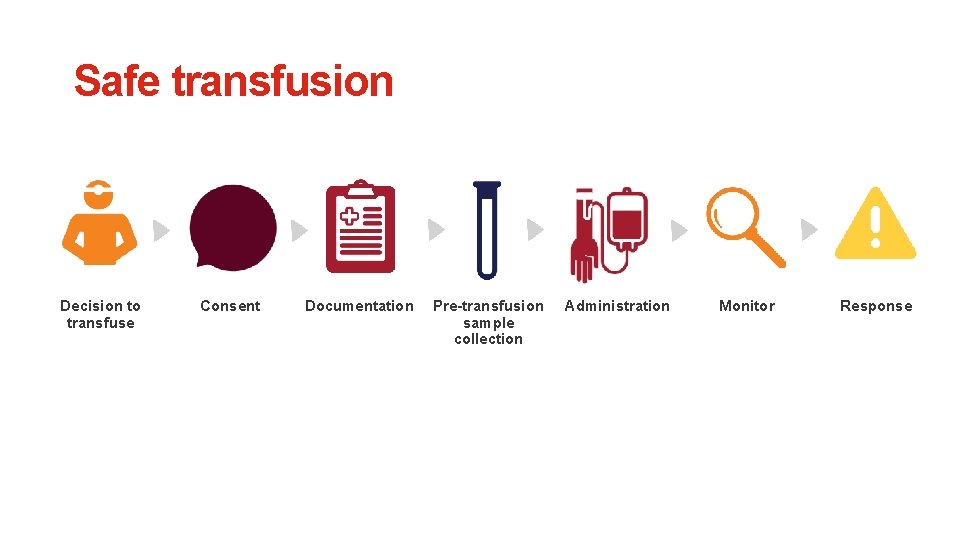 Safe transfusion

Decision to transfuse

Consent

Documentation

Pre-transfusion sample collection

Administration

Monitor

Response